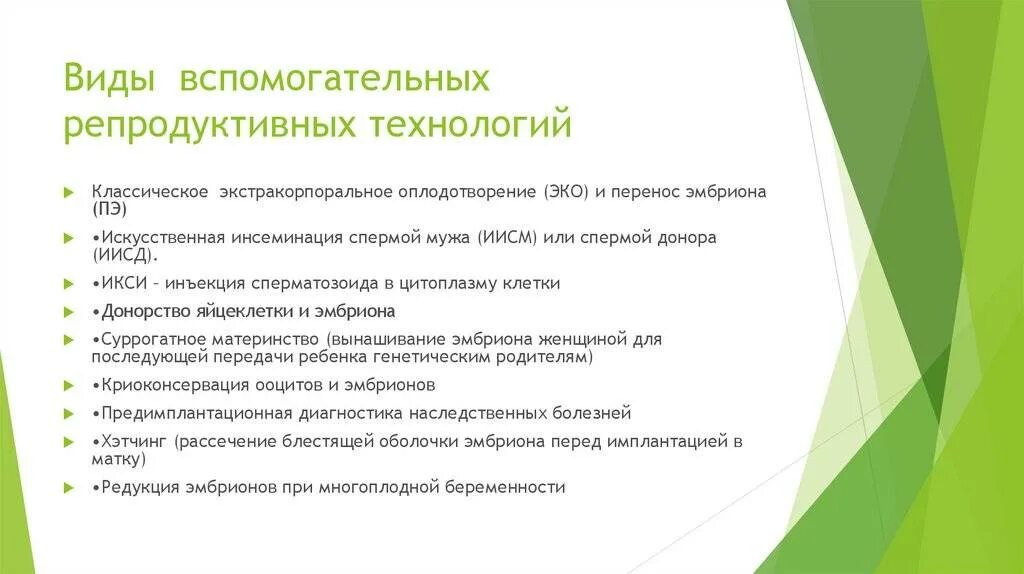 Виды вспомогательных репродуктивных технологий

Классическое экстракорпоральное оплодотворение (ЭКО) и перенос эмбриона (ПЭ)

•Искусственная инсеминация спермой мужа (ИИСМ) или спермой донора (ИИСД).

•ИКСИ – инъекция сперматозоида в цитоплазму клетки

•Донорство яйцеклетки и эмбриона

•Суррогатное материнство (вынашивание эмбриона женщиной для последующей передачи ребенка генетическим родителям)

•Криоконсервация ооцитов и эмбрионов

•Предимплантационная диагностика наследственных болезней

•Хэтчинг (рассечение блестящей оболочки эмбриона перед имплантацией в матку)

•Редукция эмбрионов при многоплодной беременности